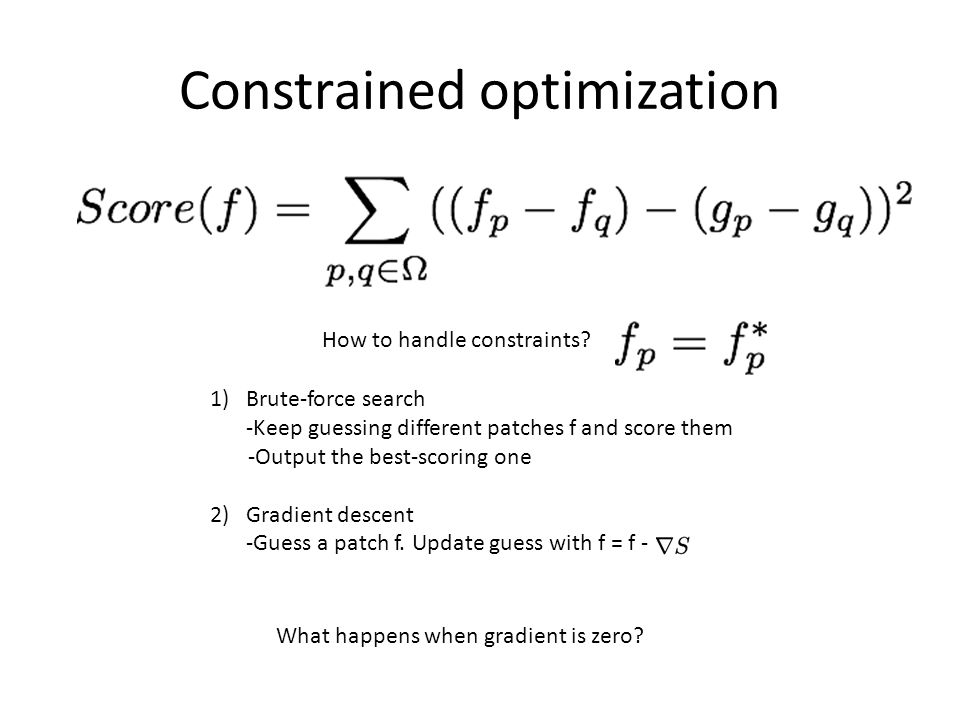 Constrained optimization

$Score(f) = \sum_{p,q \in \Omega} ((f_p - f_q) - (g_p - g_q))^2$

How to handle constraints? $f_p = f_p^*$

1) Brute-force search
-Keep guessing different patches f and score them
-Output the best-scoring one

2) Gradient descent
-Guess a patch f. Update guess with f = f - $\nabla S$

What happens when gradient is zero?